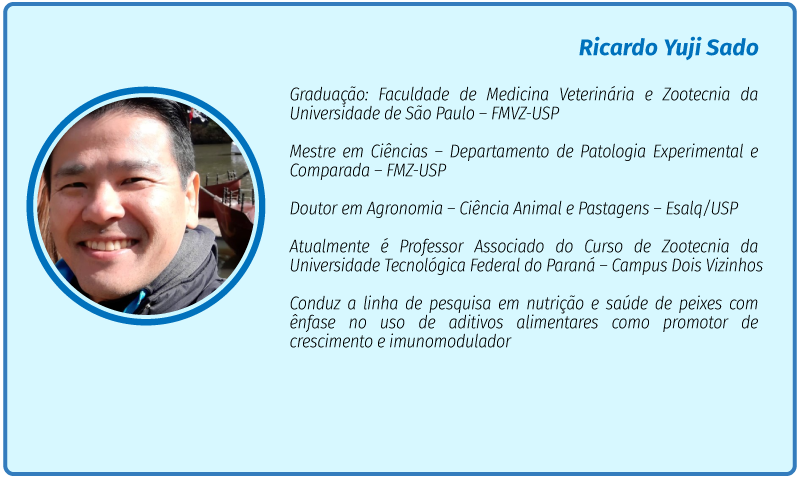 Ricardo Yuji Sado

Graduação: Faculdade de Medicina Veterinária e Zootecnia da Universidade de São Paulo – FMVZ-USP

Mestre em Ciências – Departamento de Patologia Experimental e Comparada – FMZ-USP

Doutor em Agronomia – Ciência Animal e Pastagens – Esalq/USP

Atualmente é Professor Associado do Curso de Zootecnia da Universidade Tecnológica Federal do Paraná – Campus Dois Vizinhos

Conduz a linha de pesquisa em nutrição e saúde de peixes com ênfase no uso de aditivos alimentares como promotor de crescimento e imunomodulador